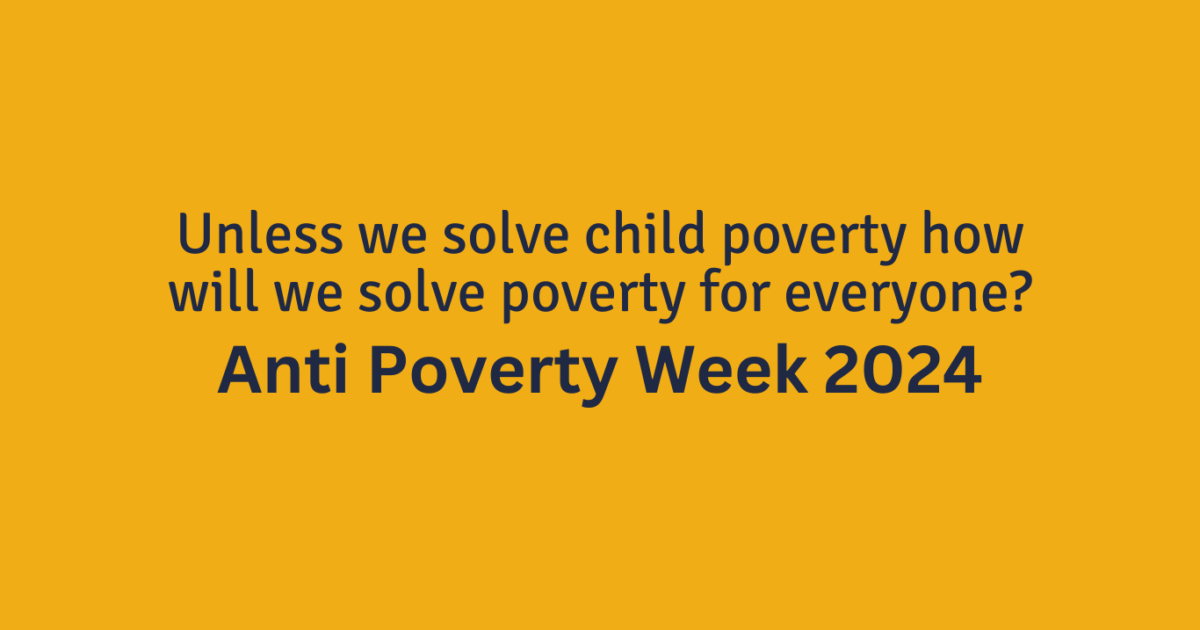 Unless we solve child poverty how will we solve poverty for everyone?

Anti Poverty Week 2024